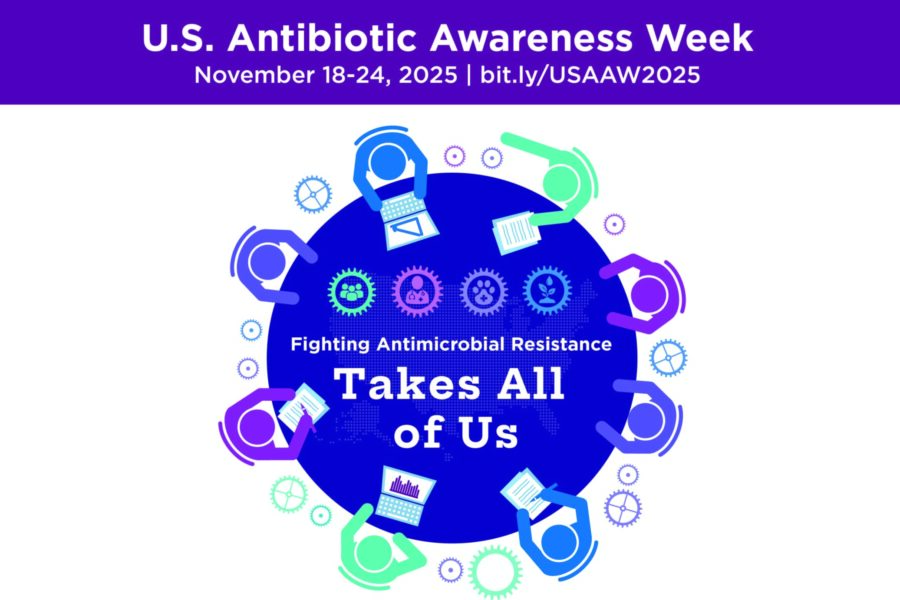 U.S. Antibiotic Awareness Week
November 18-24, 2025 | bit.ly/USAAW2025

Fighting Antimicrobial Resistance
Takes All of Us